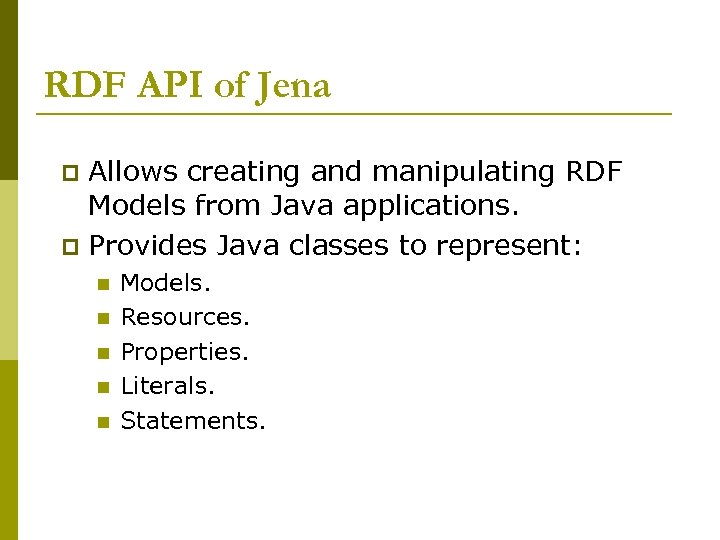 RDF API of Jena

Allows creating and manipulating RDF Models from Java applications.

Provides Java classes to represent:

Models.

Resources.

Properties.

Literals.

Statements.